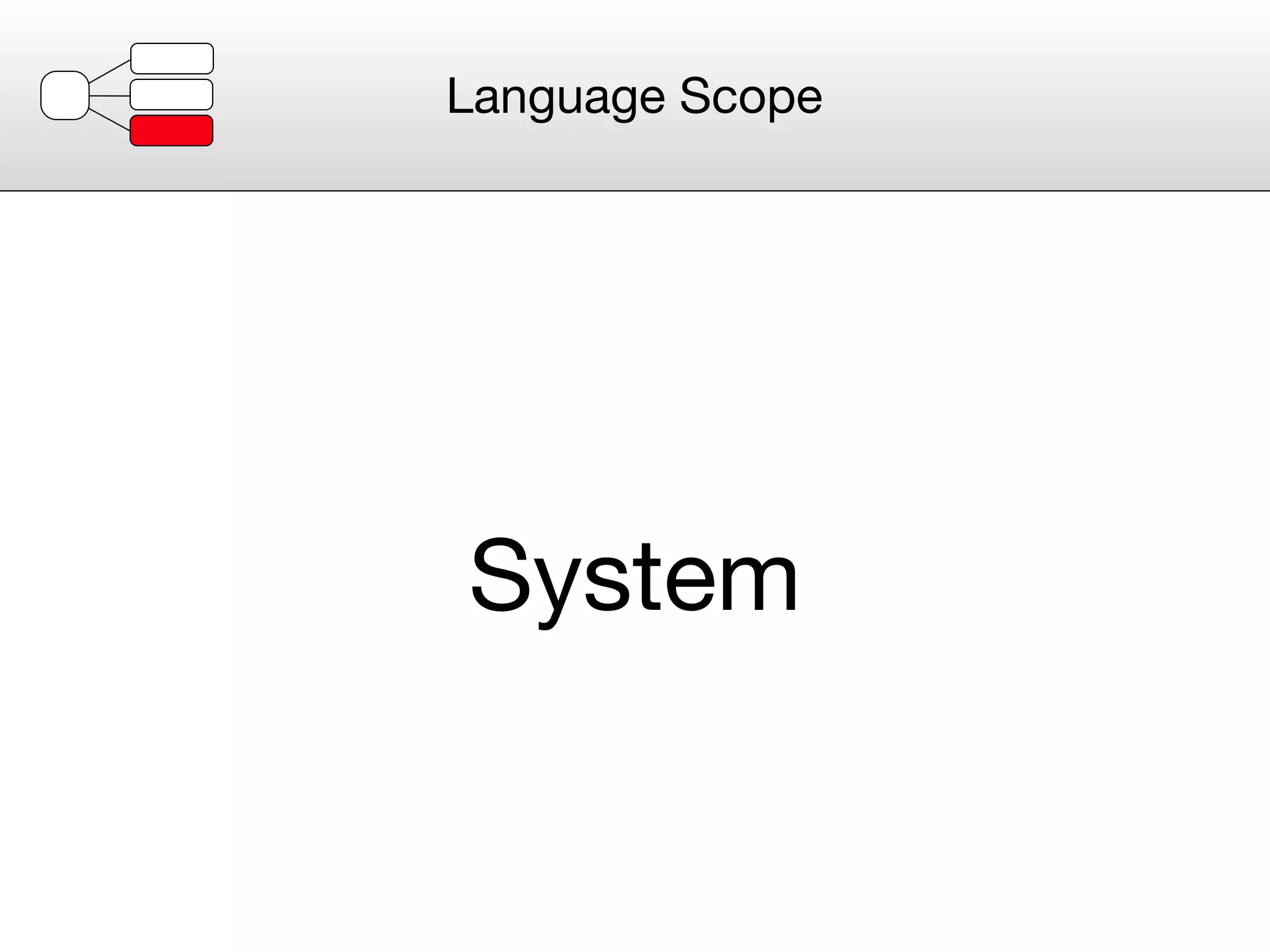 Language Scope

System